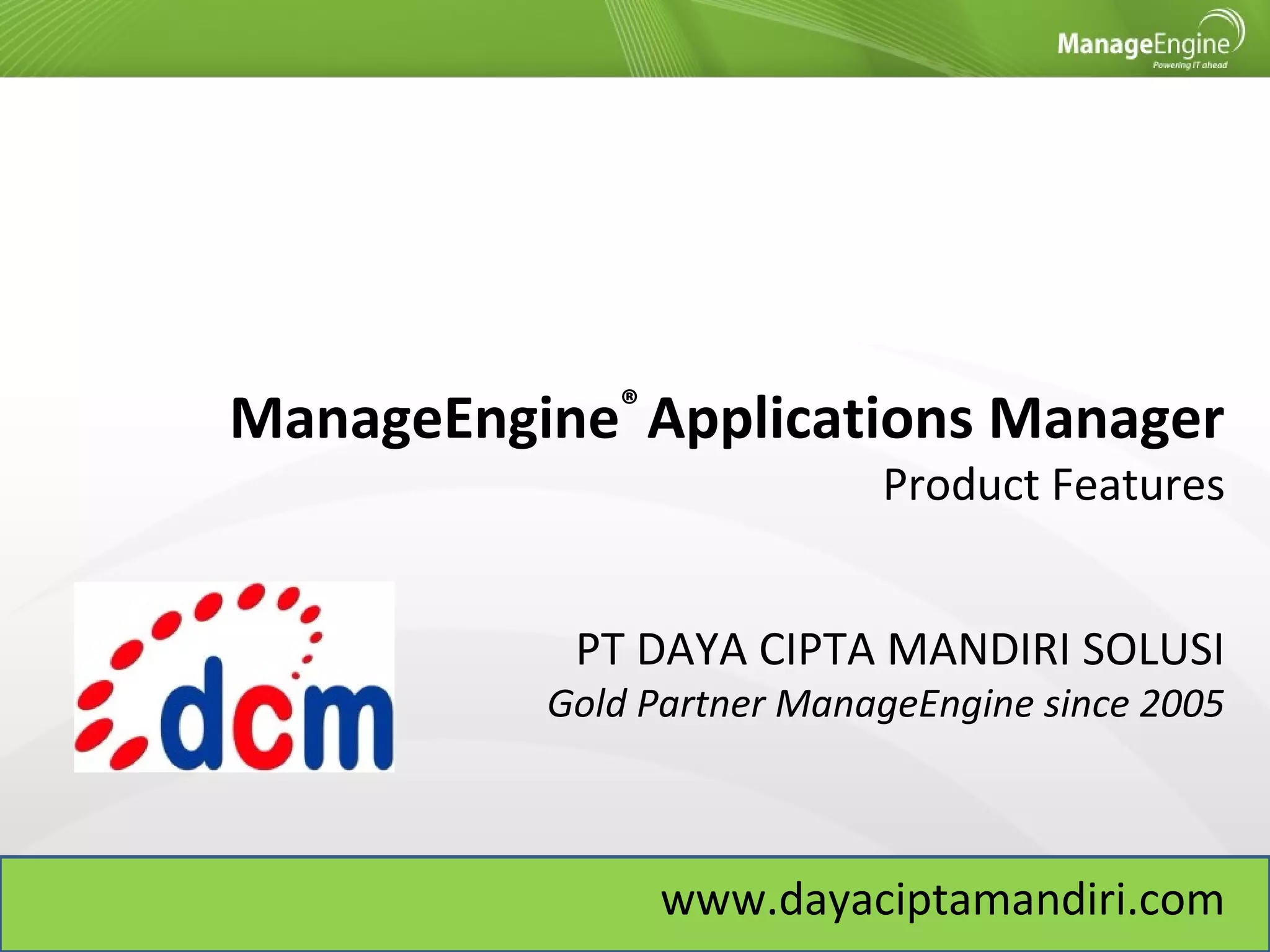 ManageEngine
Powering IT ahead

ManageEngine® Applications Manager
Product Features

dcm

PT DAYA CIPTA MANDIRI SOLUSI
Gold Partner ManageEngine since 2005

www.dayaciptamandiri.com